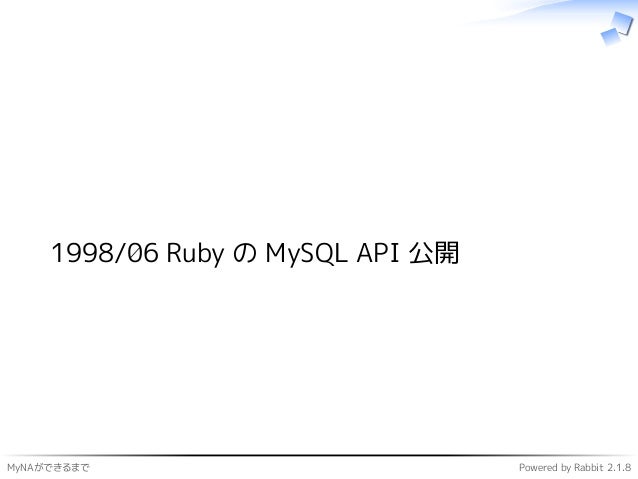 1998/06 Ruby の MySQL API 公開

MyNAができるまで

Powered by Rabbit 2.1.8